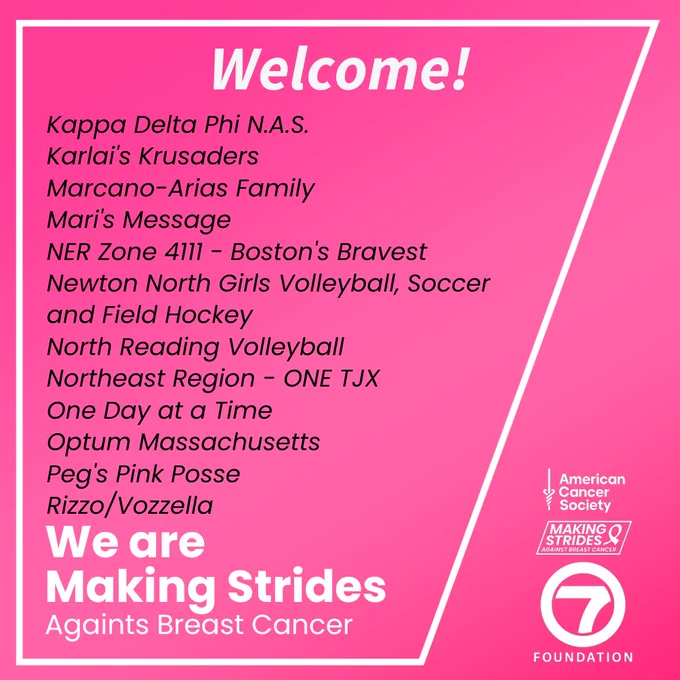 Welcome!

Kappa Delta Phi N.A.S.
Karlai's Krusaders
Marcano-Arias Family
Mari's Message
NER Zone 4111 - Boston's Bravest
Newton North Girls Volleyball, Soccer and Field Hockey
North Reading Volleyball
Northeast Region - ONE TJX
One Day at a Time
Optum Massachusetts
Peg's Pink Posse
Rizzo/Vozzella

We are Making Strides
Againts Breast Cancer

American Cancer Society

MAKING STRIDES AGAINST BREAST CANCER

7 FOUNDATION